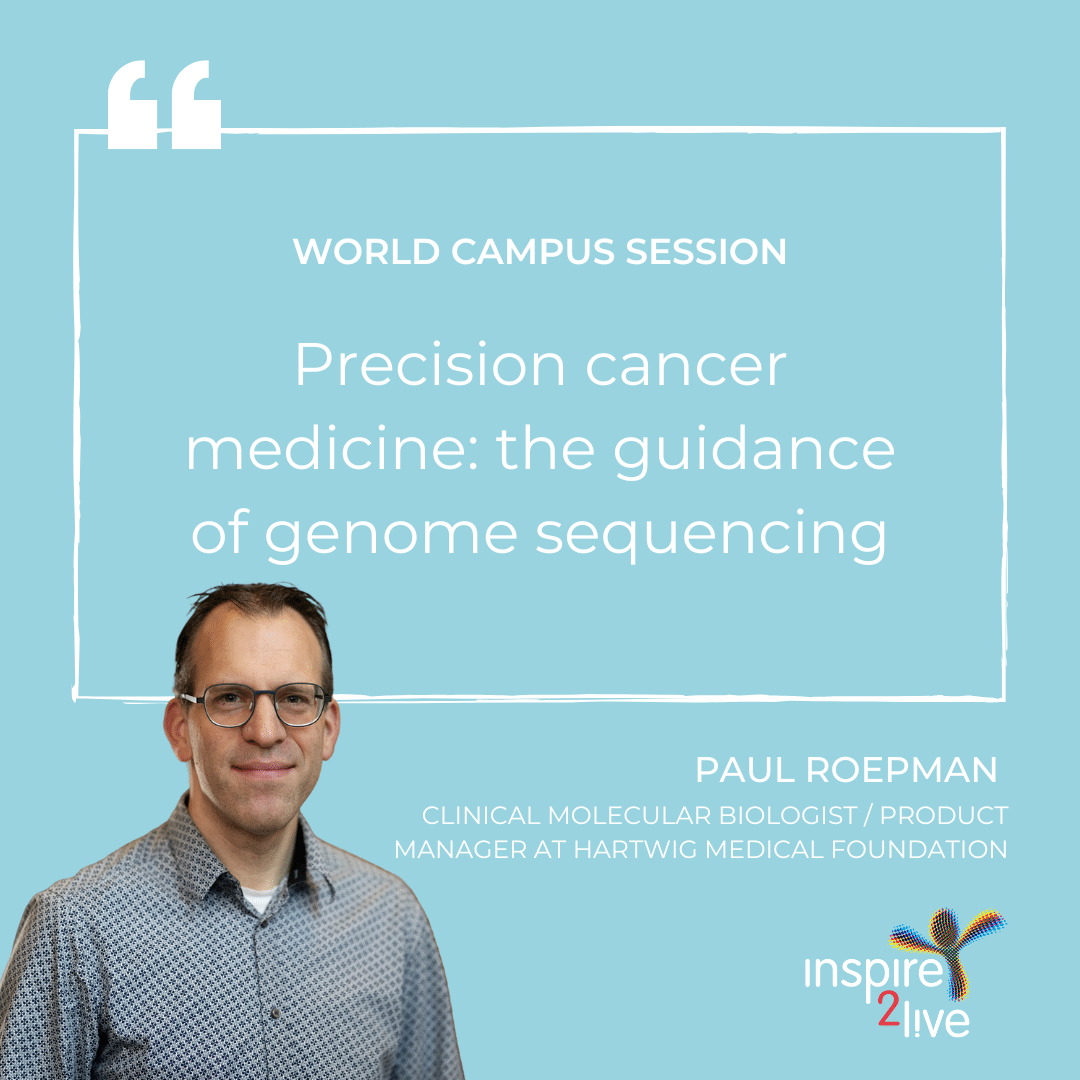 WORLD CAMPUS SESSION

Precision cancer medicine: the guidance of genome sequencing

PAUL ROEPMAN

CLINICAL MOLECULAR BIOLOGIST / PRODUCT MANAGER AT HARTWIG MEDICAL FOUNDATION

inspire 2 l!ve